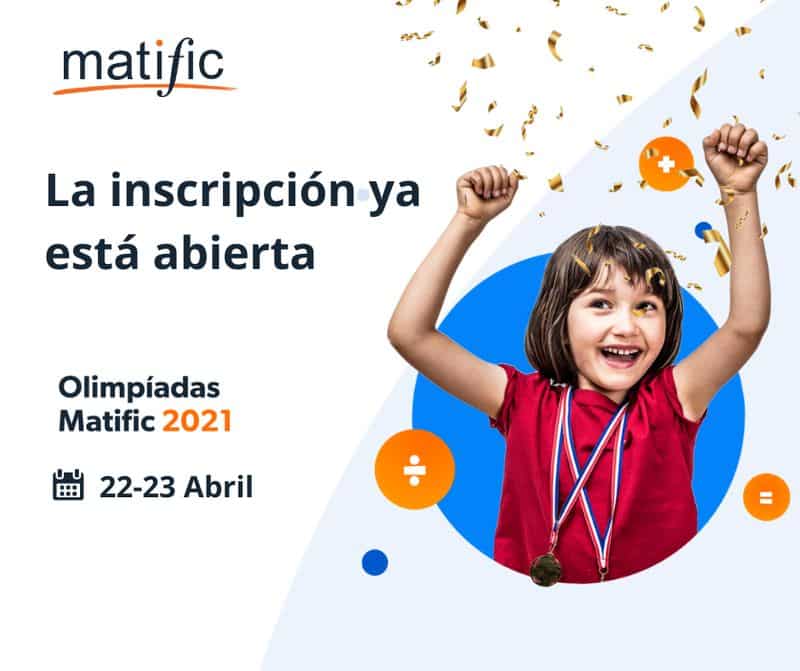 matific

La inscripción ya está abierta

Olimpíadas Matific 2021

22-23 Abril

+

÷

=